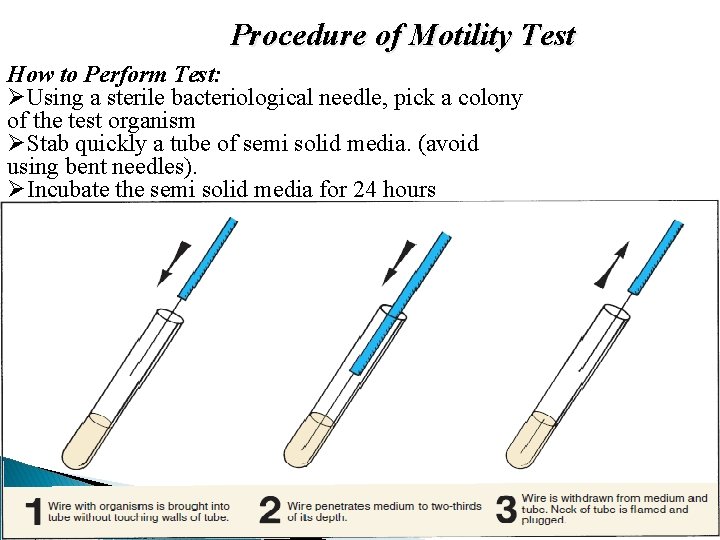 Procedure of Motility Test

How to Perform Test:
➢Using a sterile bacteriological needle, pick a colony of the test organism
➢Stab quickly a tube of semi solid media. (avoid using bent needles).
➢Incubate the semi solid media for 24 hours

1 Wire with organisms is brought into tube without touching walls of tube.

2 Wire penetrates medium to two-thirds of its depth.

3 Wire is withdrawn from medium and tube. Neck of tube is flamed and plugged.